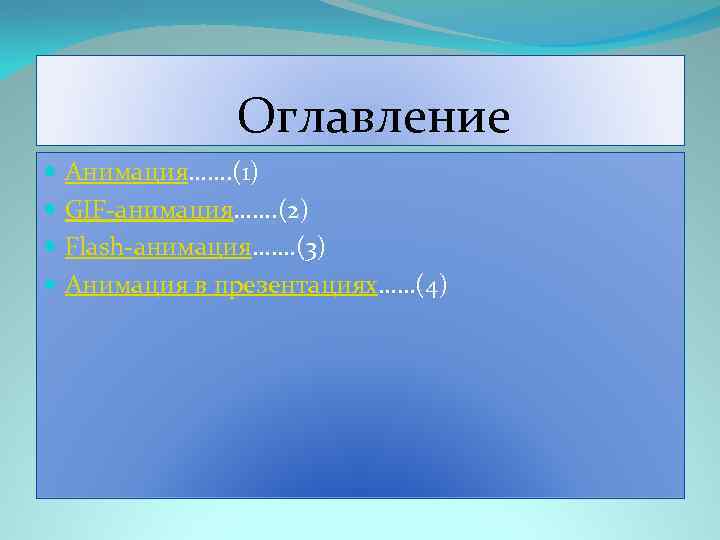 Оглавление

Анимация…….(1)
GIF-анимация…….(2)
Flash-анимация…….(3)
Анимация в презентациях……(4)